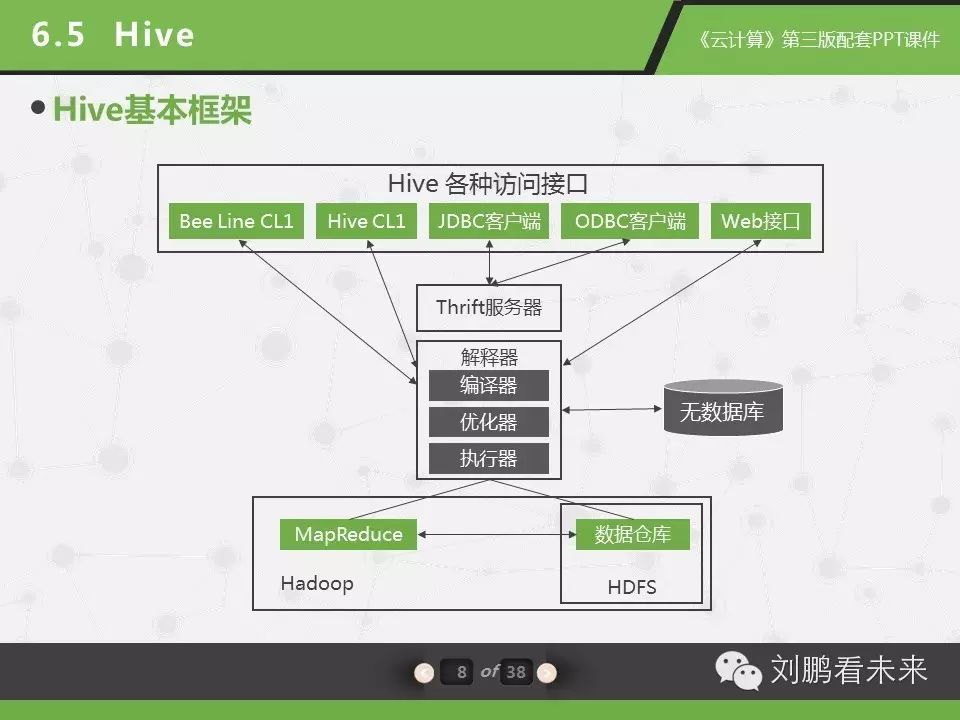 6.5 Hive

《云计算》第三版配套PPT课件

Hive基本框架

Hive 各种访问接口

Bee Line CL1

Hive CL1

JDBC客户端

ODBC客户端

Web接口

Thrift服务器

解释器

编译器

优化器

执行器

无数据库

MapReduce

数据仓库

Hadoop

HDFS

8 of 38

刘鹏看未来